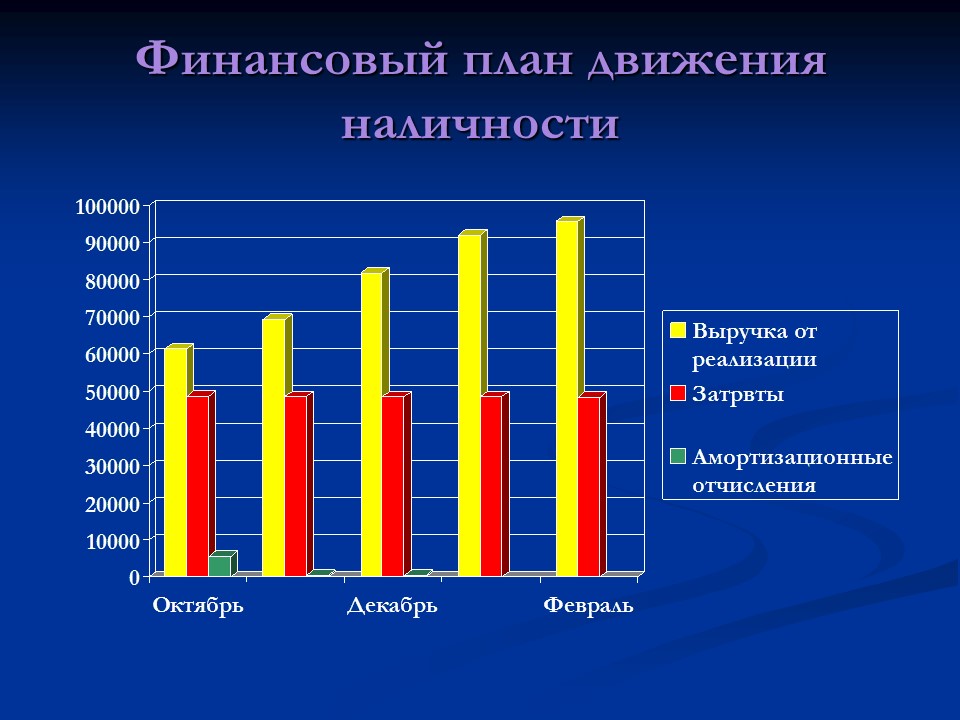 Финансовый план движения наличности

100000
90000
80000
70000
60000
50000
40000
30000
20000
10000
0

Октябрь
Декабрь
Февраль

Выручка от реализации
Затрвты
Амортизационные отчисления